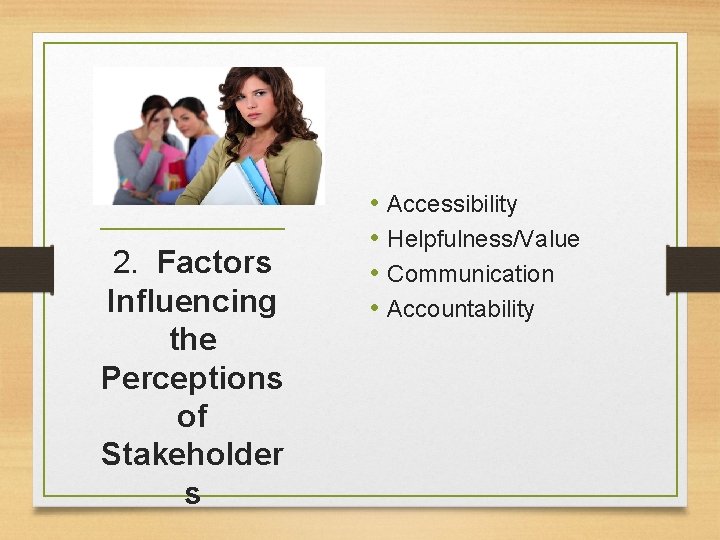 2. Factors Influencing the Perceptions of Stakeholders

• Accessibility
• Helpfulness/Value
• Communication
• Accountability